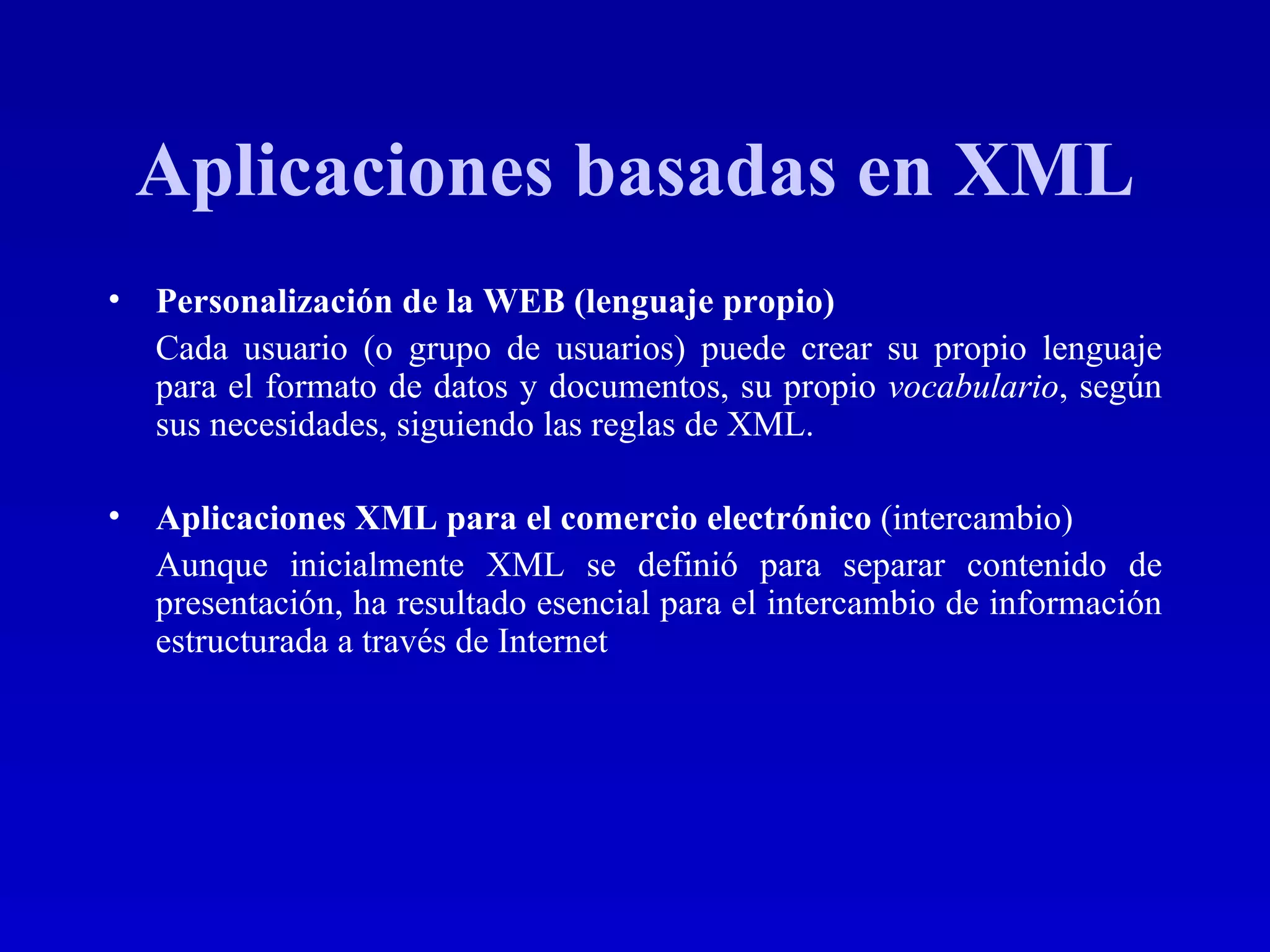 Aplicaciones basadas en XML

• Personalización de la WEB (lenguaje propio)

Cada usuario (o grupo de usuarios) puede crear su propio lenguaje para el formato de datos y documentos, su propio vocabulario, según sus necesidades, siguiendo las reglas de XML.

• Aplicaciones XML para el comercio electrónico (intercambio)

Aunque inicialmente XML se definió para separar contenido de presentación, ha resultado esencial para el intercambio de información estructurada a través de Internet